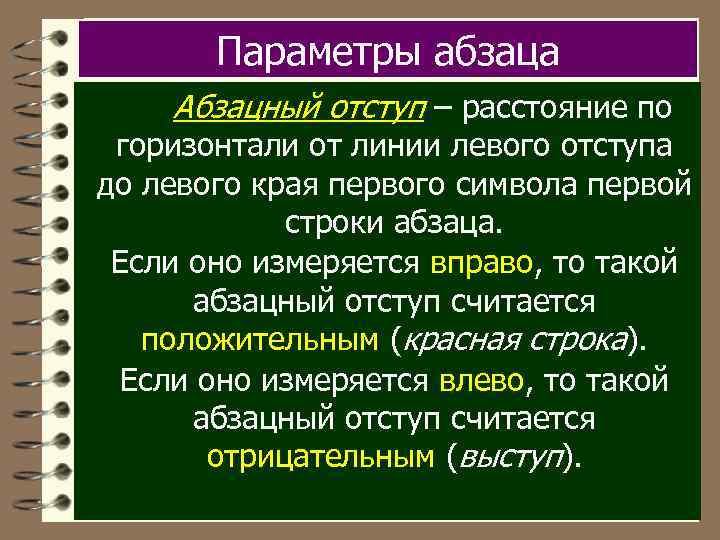 Параметры абзаца

Абзацный отступ – расстояние по горизонтали от линии левого отступа до левого края первого символа первой строки абзаца.

Если оно измеряется вправо, то такой абзацный отступ считается положительным (красная строка).

Если оно измеряется влево, то такой абзацный отступ считается отрицательным (выступ).